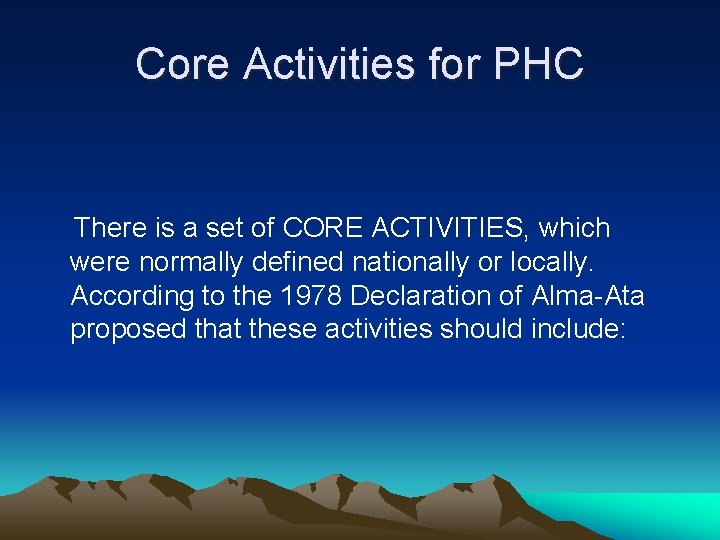 Core Activities for PHC

There is a set of CORE ACTIVITIES, which were normally defined nationally or locally. According to the 1978 Declaration of Alma-Ata proposed that these activities should include: